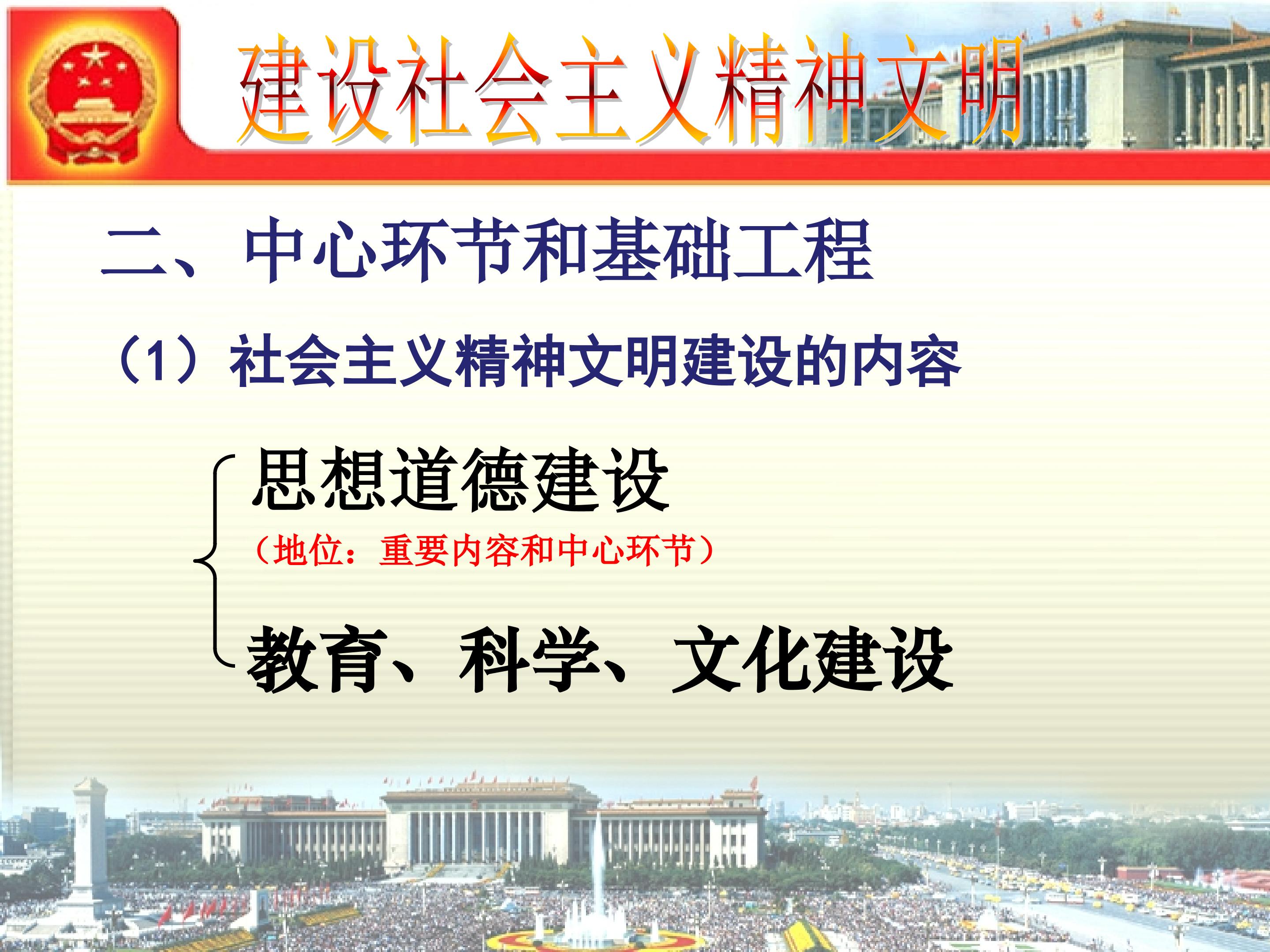 建设社会主义精神文明

二、中心环节和基础工程

（1）社会主义精神文明建设的内容

思想道德建设

（地位：重要内容和中心环节）

教育、科学、文化建设